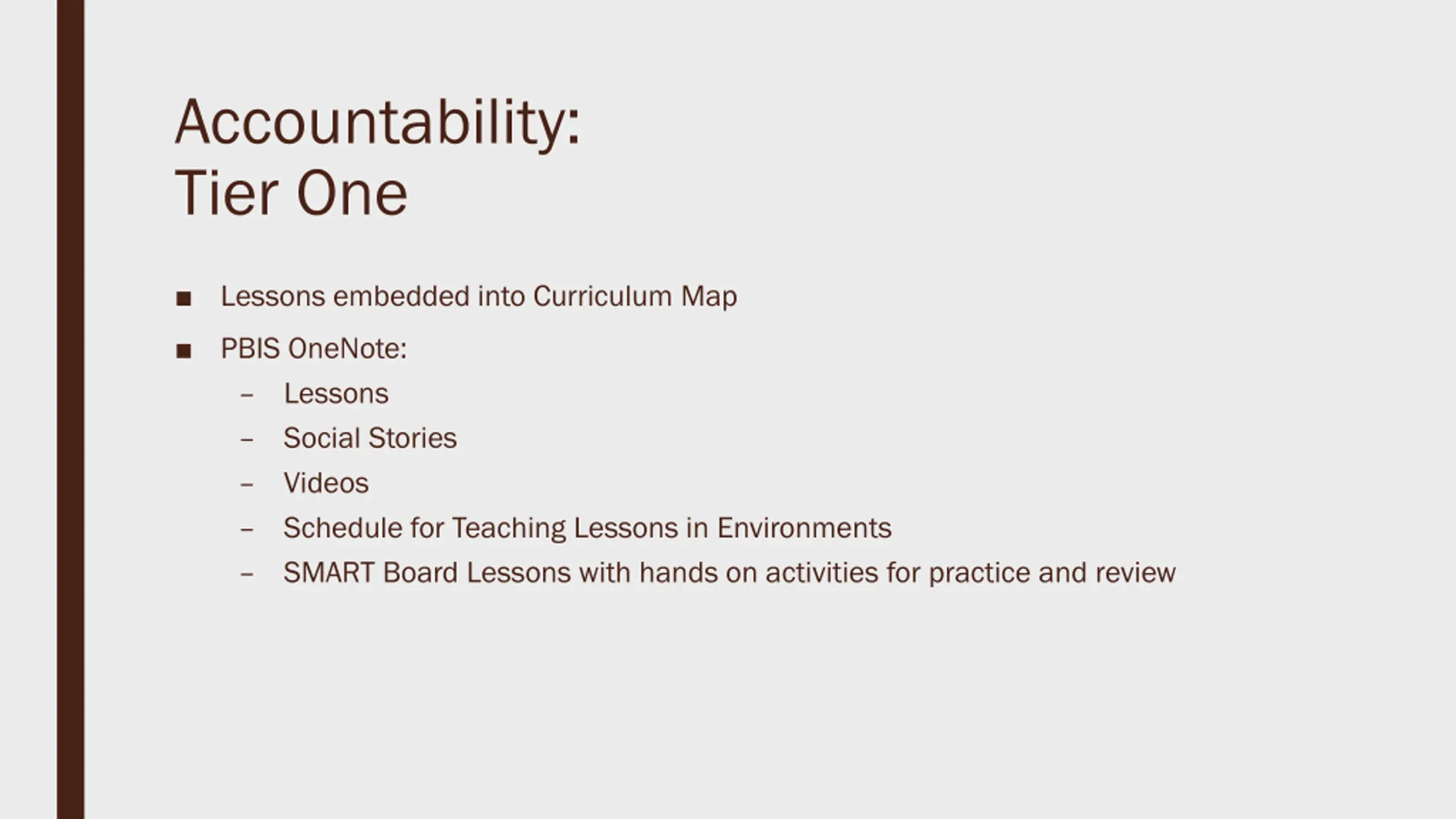 Accountability:
Tier One

■ Lessons embedded into Curriculum Map
■ PBIS OneNote:
– Lessons
– Social Stories
– Videos
– Schedule for Teaching Lessons in Environments
– SMART Board Lessons with hands on activities for practice and review